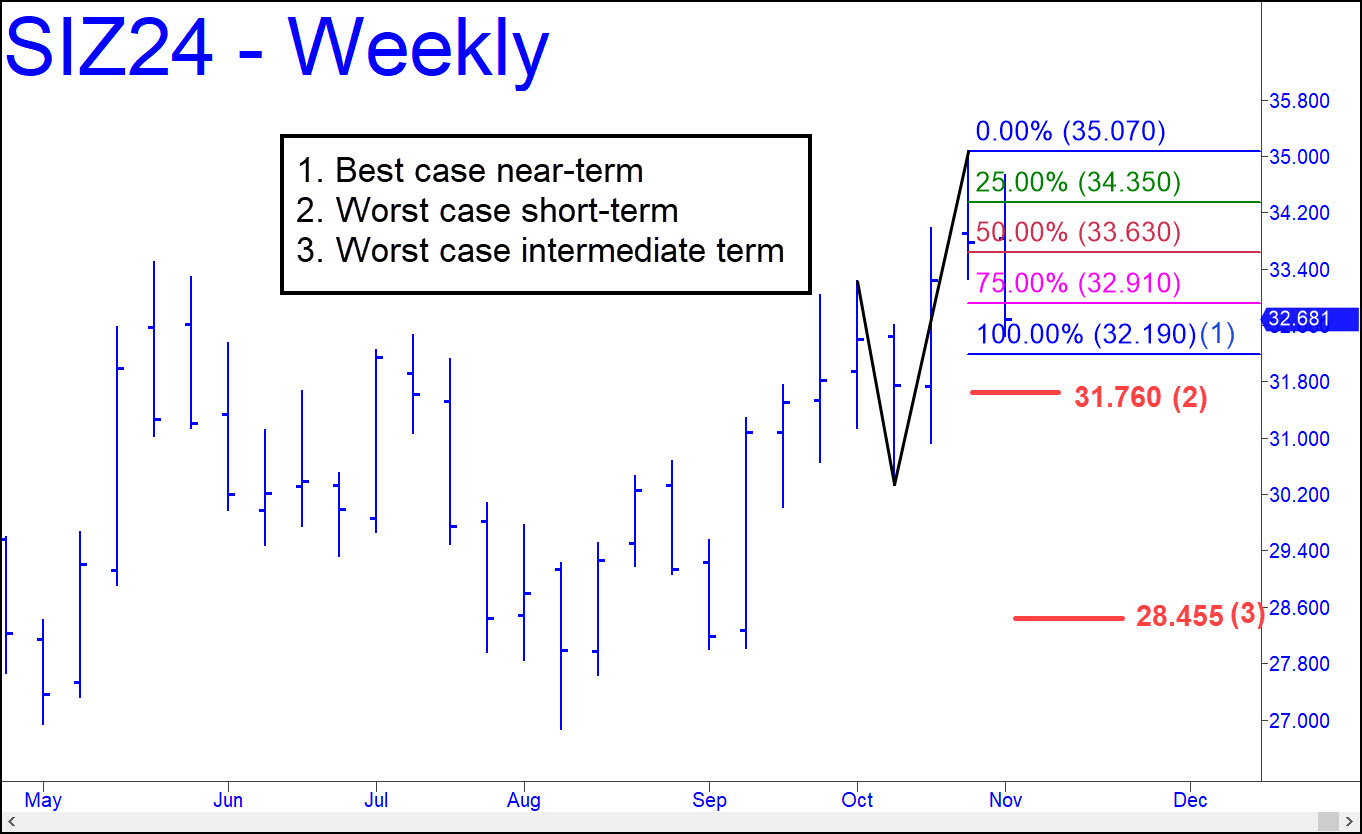 SIZ24 - Weekly

1. Best case near-term
2. Worst case short-term
3. Worst case intermediate term

0.00% (35.070)
25.00% (34.350)
50.00% (33.630)
75.00% (32.910)
100.00% (32.190)(1)
31.760 (2)
28.455 (3)

35.800
35.000
34.200
33.400
32.681
31.800
31.000
30.200
29.400
28.600
27.800
27.000

May
Jun
Jul
Aug
Sep
Oct
Nov
Dec